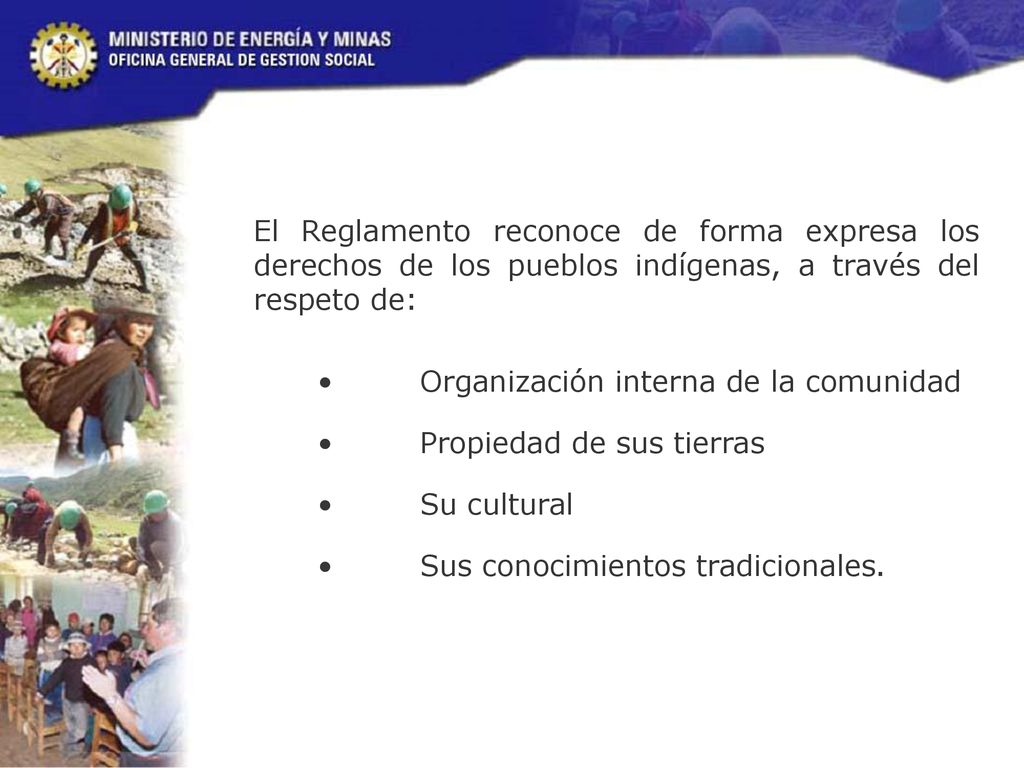 MINISTERIO DE ENERGÍA Y MINAS
OFICINA GENERAL DE GESTION SOCIAL

El Reglamento reconoce de forma expresa los derechos de los pueblos indígenas, a través del respeto de:

• Organización interna de la comunidad
• Propiedad de sus tierras
• Su cultural
• Sus conocimientos tradicionales.